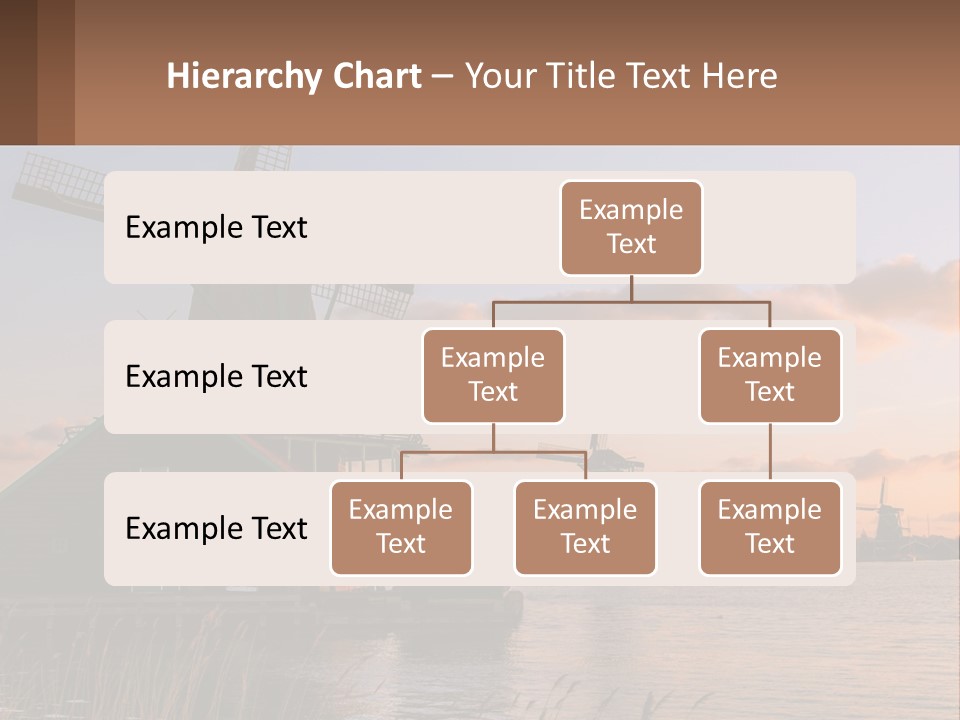 Hierarchy Chart – Your Title Text Here

Example Text

Example Text

Example Text

Example Text

Example Text

Example Text

Example Text

Example Text

Example Text